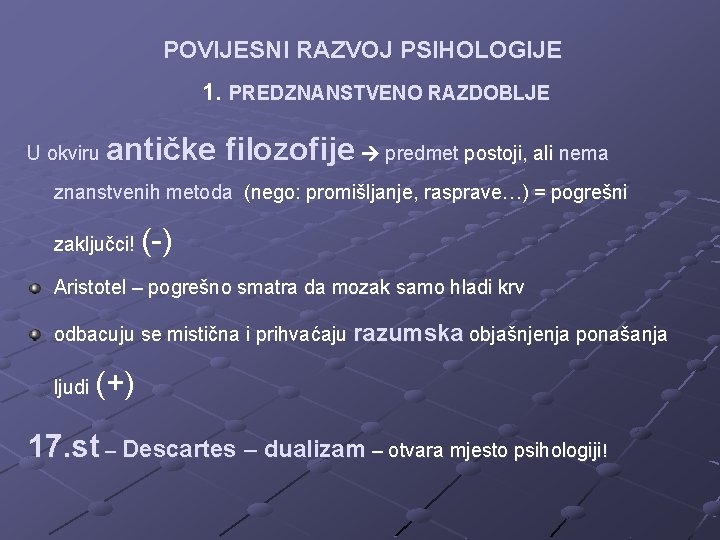 POVIJESNI RAZVOJ PSIHOLOGIJE

1. PREDZNANSTVENO RAZDOBLJE

U okviru antičke filozofije → predmet postoji, ali nema znanstvenih metoda (nego: promišljanje, rasprave…) = pogrešni zaključci! (-)

Aristotel – pogrešno smatra da mozak samo hladi krv

odbacuju se mistična i prihvaćaju razumska objašnjenja ponašanja ljudi (+)

17.st – Descartes – dualizam – otvara mjesto psihologiji!